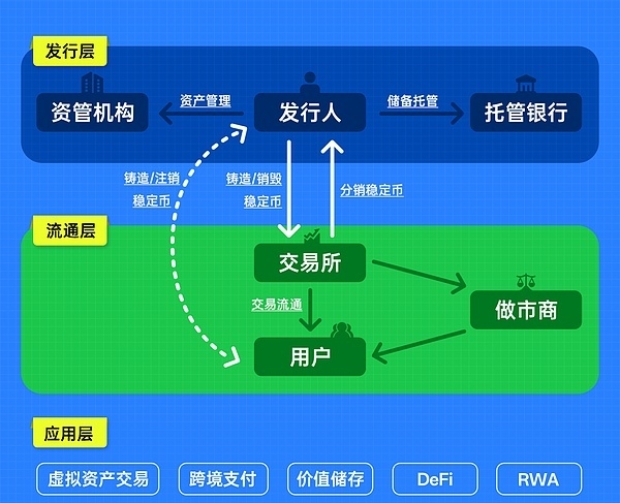 发行层

资管机构

资产管理

发行人

储备托管

托管银行

铸造/注销 稳定币

铸造/销毁 稳定币

分销稳定币

流通层

交易所

交易流通

做市商

用户

应用层

虚拟资产交易

跨境支付

价值储存

DeFi

RWA